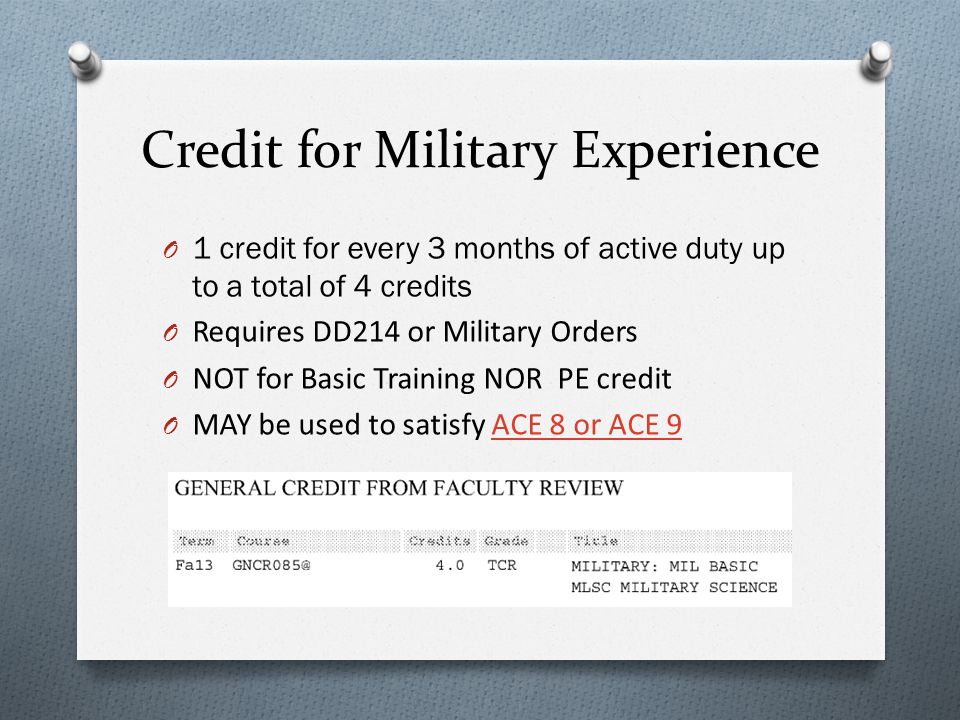 Credit for Military Experience

O 1 credit for every 3 months of active duty up to a total of 4 credits
O Requires DD214 or Military Orders
O NOT for Basic Training NOR PE credit
O MAY be used to satisfy ACE 8 or ACE 9

GENERAL CREDIT FROM FACULTY REVIEW

| Term | Course | Credits | Grade | Title |
|---|---|---|---|---|
| Fa13 | GNCR085@ | 4.0 | TCR | MILITARY: MIL BASIC MLSC MILITARY SCIENCE |